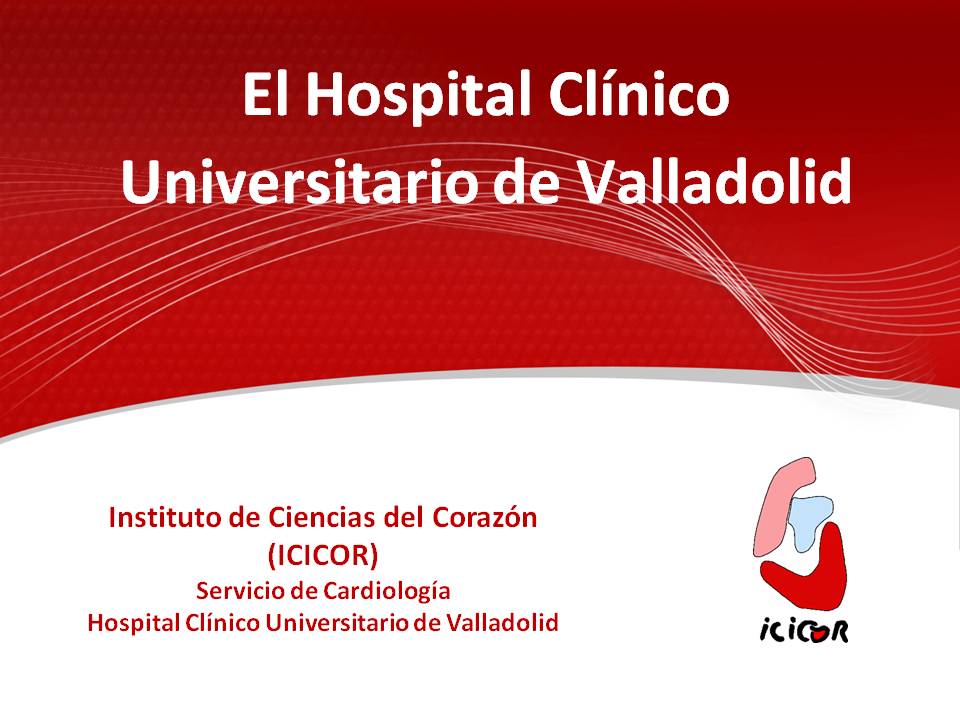 El Hospital Clínico Universitario de Valladolid

Instituto de Ciencias del Corazón (ICICOR)
Servicio de Cardiología
Hospital Clínico Universitario de Valladolid

ICICOR